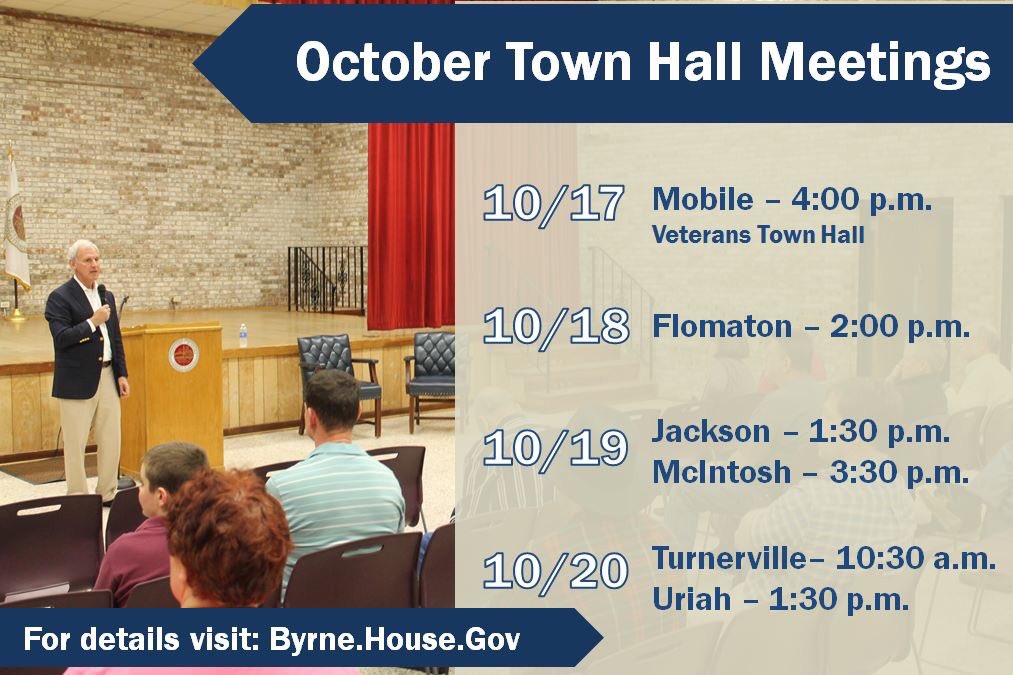 October Town Hall Meetings

10/17 Mobile – 4:00 p.m.
Veterans Town Hall

10/18 Flomaton – 2:00 p.m.

10/19 Jackson – 1:30 p.m.
McIntosh – 3:30 p.m.

10/20 Turnerville– 10:30 a.m.
Uriah – 1:30 p.m.

For details visit: Byrne.House.Gov